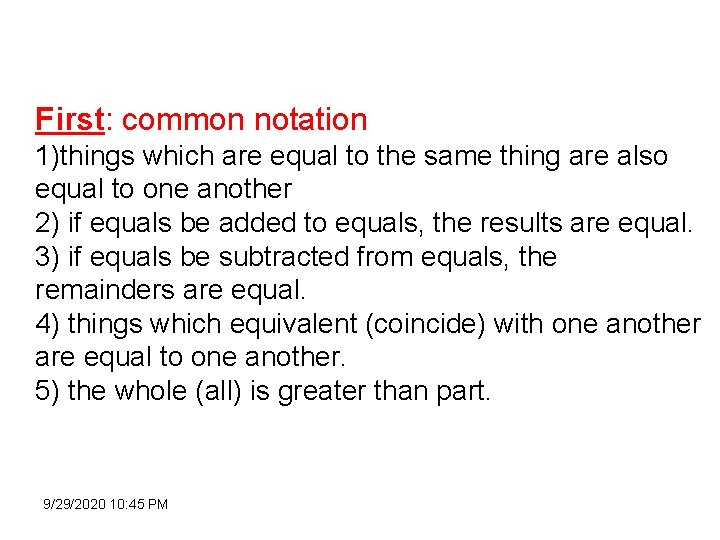 First: common notation
1)things which are equal to the same thing are also equal to one another
2) if equals be added to equals, the results are equal.
3) if equals be subtracted from equals, the remainders are equal.
4) things which equivalent (coincide) with one another are equal to one another.
5) the whole (all) is greater than part.

9/29/2020 10:45 PM